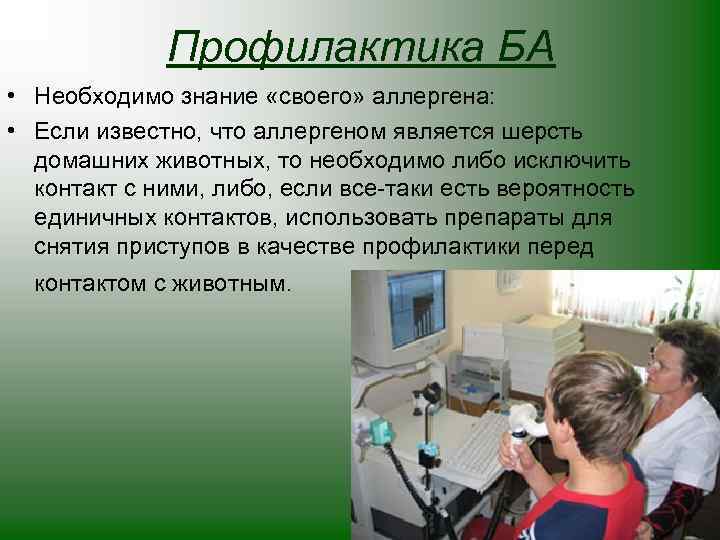 Профилактика БА

• Необходимо знание «своего» аллергена:

• Если известно, что аллергеном является шерсть домашних животных, то необходимо либо исключить контакт с ними, либо, если все-таки есть вероятность единичных контактов, использовать препараты для снятия приступов в качестве профилактики перед контактом с животным.